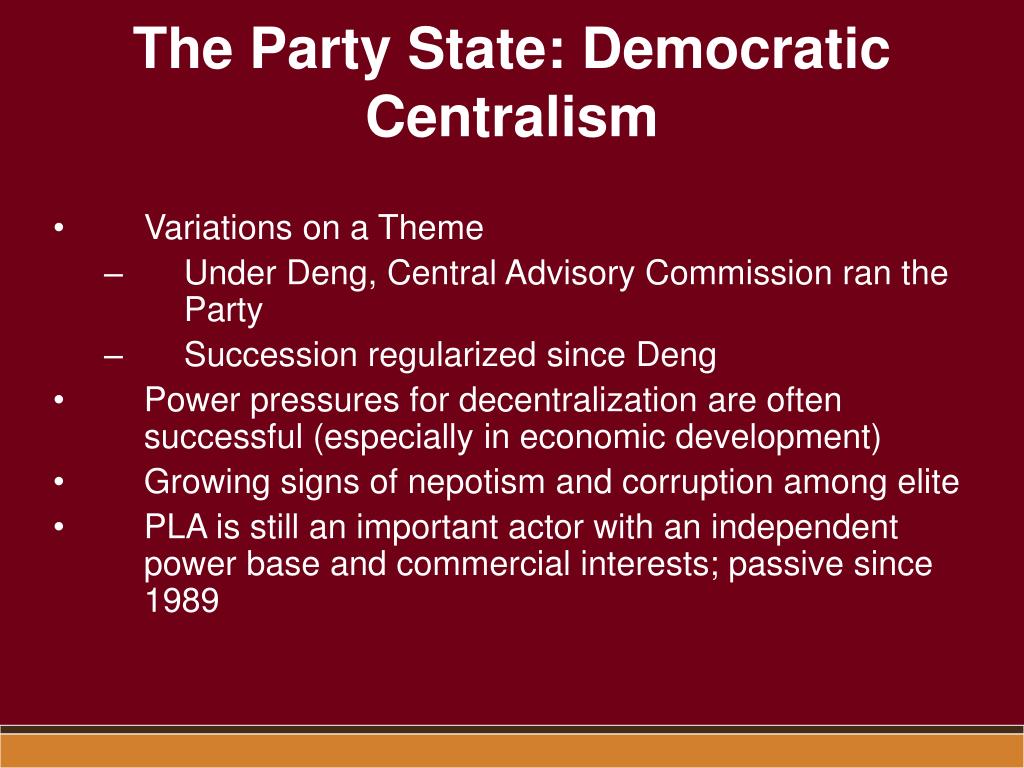 The Party State: Democratic Centralism

• Variations on a Theme
– Under Deng, Central Advisory Commission ran the Party
– Succession regularized since Deng
• Power pressures for decentralization are often successful (especially in economic development)
• Growing signs of nepotism and corruption among elite
• PLA is still an important actor with an independent power base and commercial interests; passive since 1989